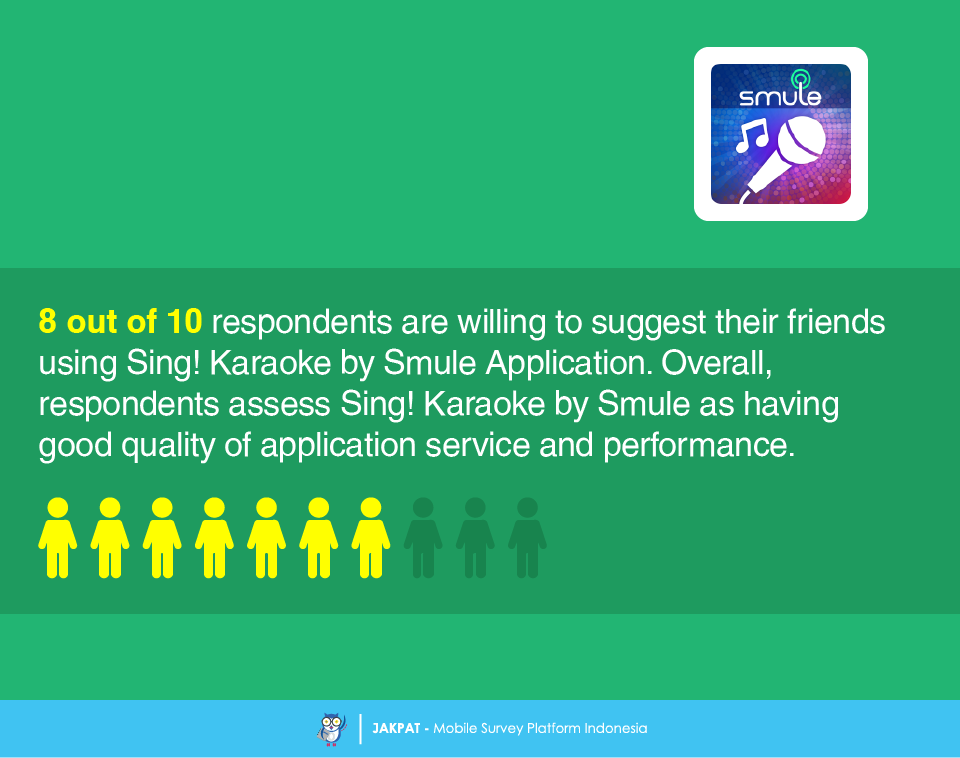 smule

8 out of 10 respondents are willing to suggest their friends using Sing! Karaoke by Smule Application. Overall, respondents assess Sing! Karaoke by Smule as having good quality of application service and performance.

JAKPAT - Mobile Survey Platform Indonesia